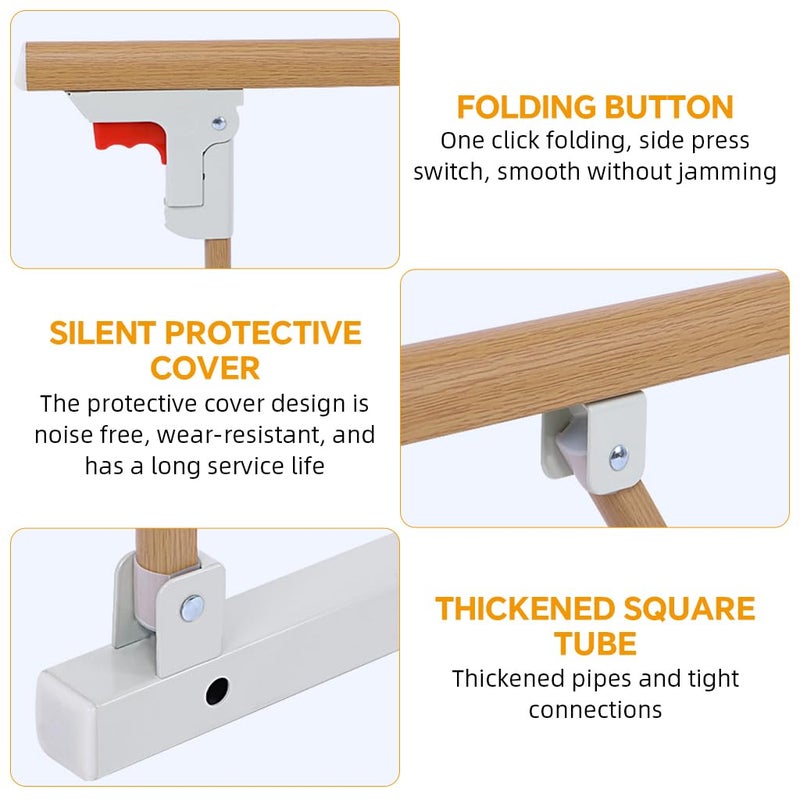 FOLDING BUTTON
One click folding, side press switch, smooth without jamming

SILENT PROTECTIVE COVER
The protective cover design is noise free, wear-resistant, and has a long service life

THICKENED SQUARE TUBE
Thickened pipes and tight connections